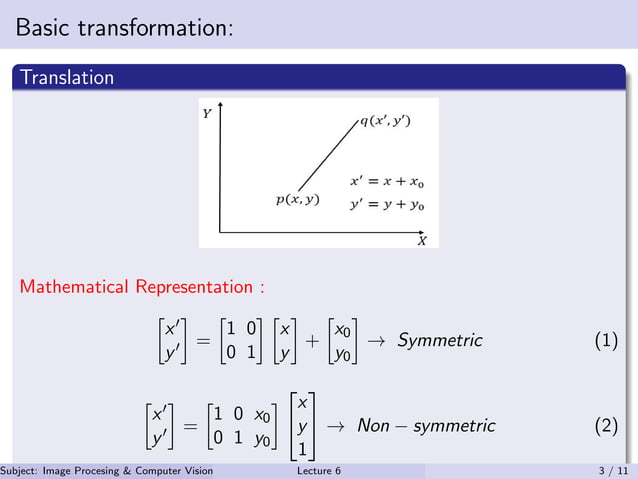 Basic transformation:

Translation

$Y$

$q(x', y')$

$p(x, y)$

$x' = x + x_0$

$y' = y + y_0$

$X$

Mathematical Representation :

$\begin{bmatrix} x' \\ y' \end{bmatrix} = \begin{bmatrix} 1 & 0 \\ 0 & 1 \end{bmatrix} \begin{bmatrix} x \\ y \end{bmatrix} + \begin{bmatrix} x_0 \\ y_0 \end{bmatrix} \rightarrow Symmetric$ (1)

$\begin{bmatrix} x' \\ y' \end{bmatrix} = \begin{bmatrix} 1 & 0 & x_0 \\ 0 & 1 & y_0 \end{bmatrix} \begin{bmatrix} x \\ y \\ 1 \end{bmatrix} \rightarrow Non - symmetric$ (2)

Subject: Image Procesing & Computer Vision    Lecture 6    3 / 11